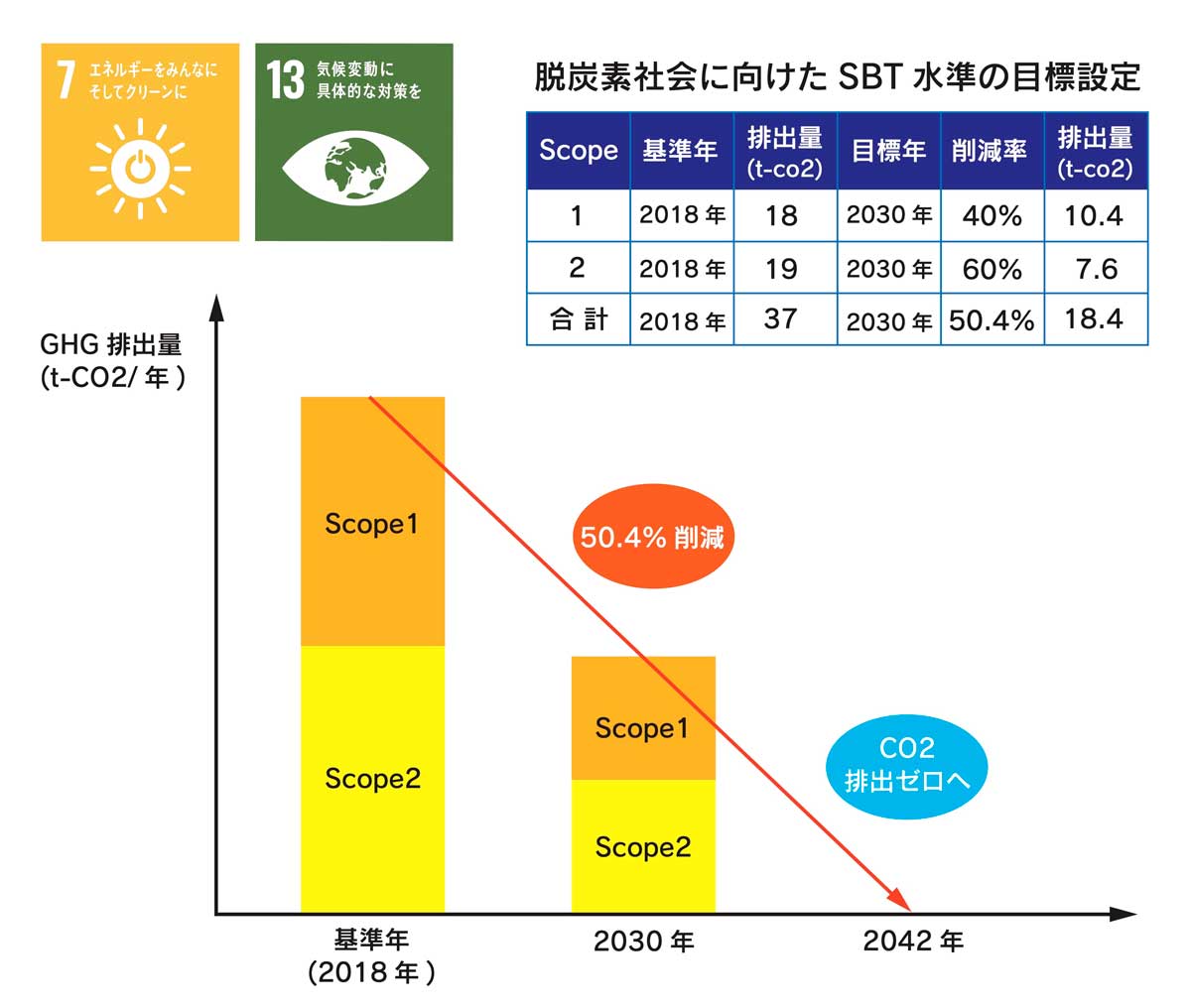 7 エネルギーをみんなに そしてクリーンに

13 気候変動に 具体的な対策を

脱炭素社会に向けた SBT 水準の目標設定

| Scope | 基準年 | 排出量 (t-co2) | 目標年 | 削減率 | 排出量 (t-co2) |
|---|---|---|---|---|---|
| 1 | 2018 年 | 18 | 2030 年 | 40% | 10.4 |
| 2 | 2018 年 | 19 | 2030 年 | 60% | 7.6 |
| 合 計 | 2018 年 | 37 | 2030 年 | 50.4% | 18.4 |

GHG 排出量 (t-CO2/ 年 )

Scope1

Scope2

50.4% 削減

Scope1

Scope2

CO2 排出ゼロへ

基準年 (2018 年 )

2030 年

2042 年